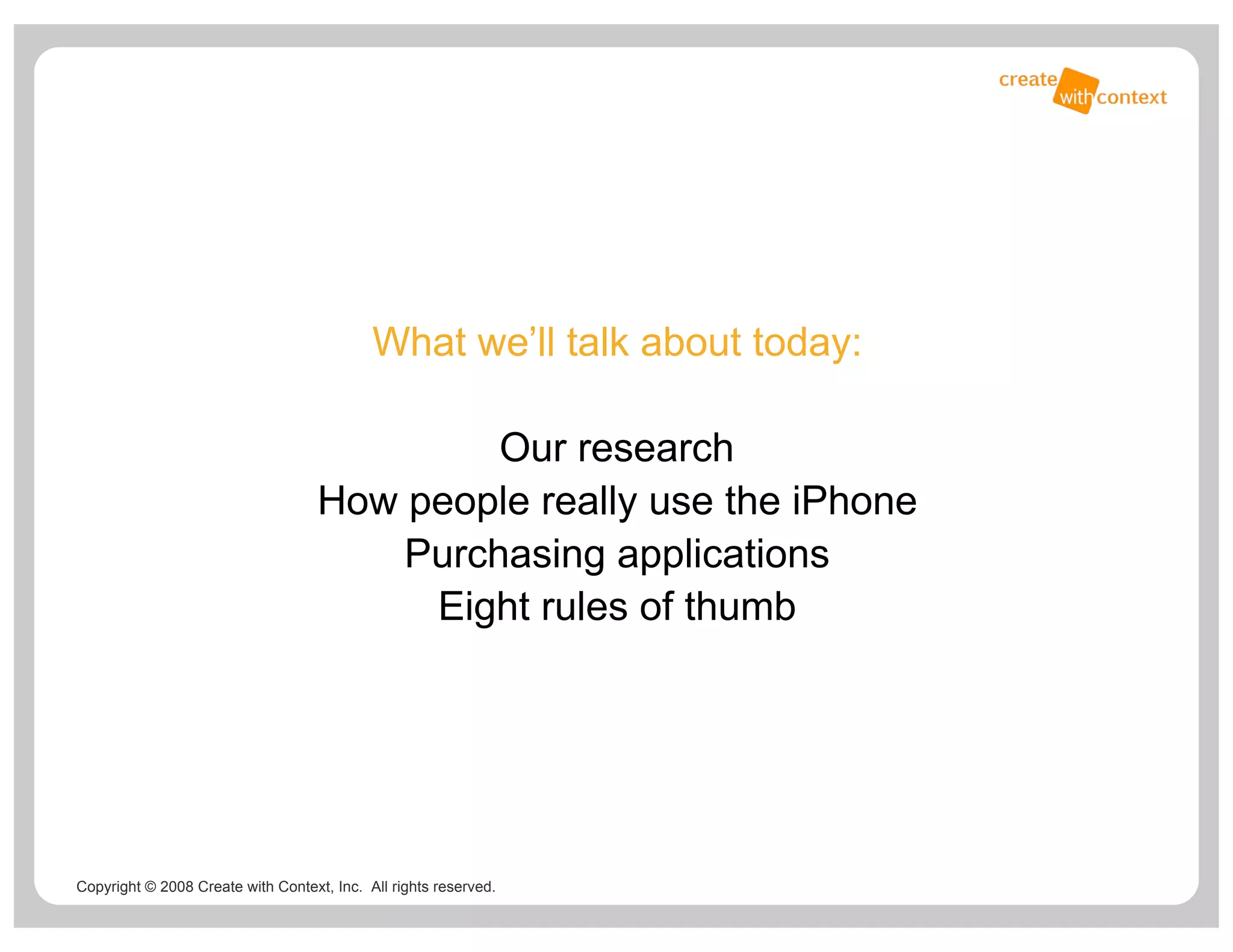 create with context

What we’ll talk about today:

Our research
How people really use the iPhone
Purchasing applications
Eight rules of thumb

Copyright © 2008 Create with Context, Inc. All rights reserved.